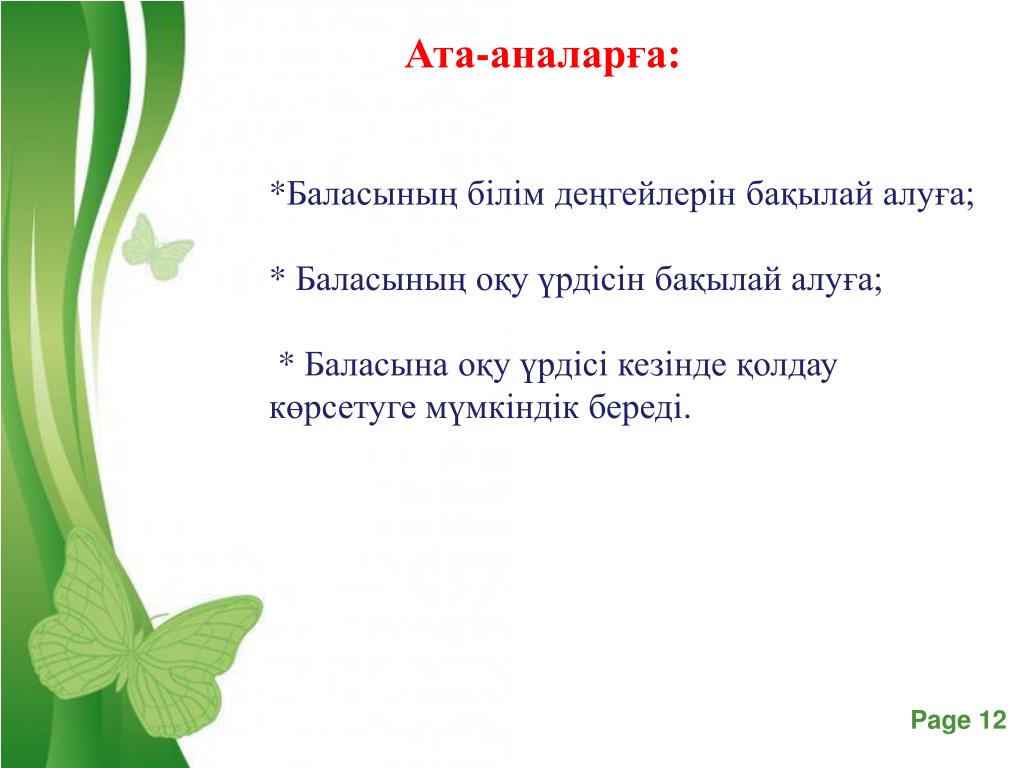 Ата-аналарға:

*Баласының білім деңгейлерін бақылай алуға;

* Баласының оқу үрдісін бақылай алуға;

* Баласына оқу үрдісі кезінде қолдау көрсетуге мүмкіндік береді.

Page 12